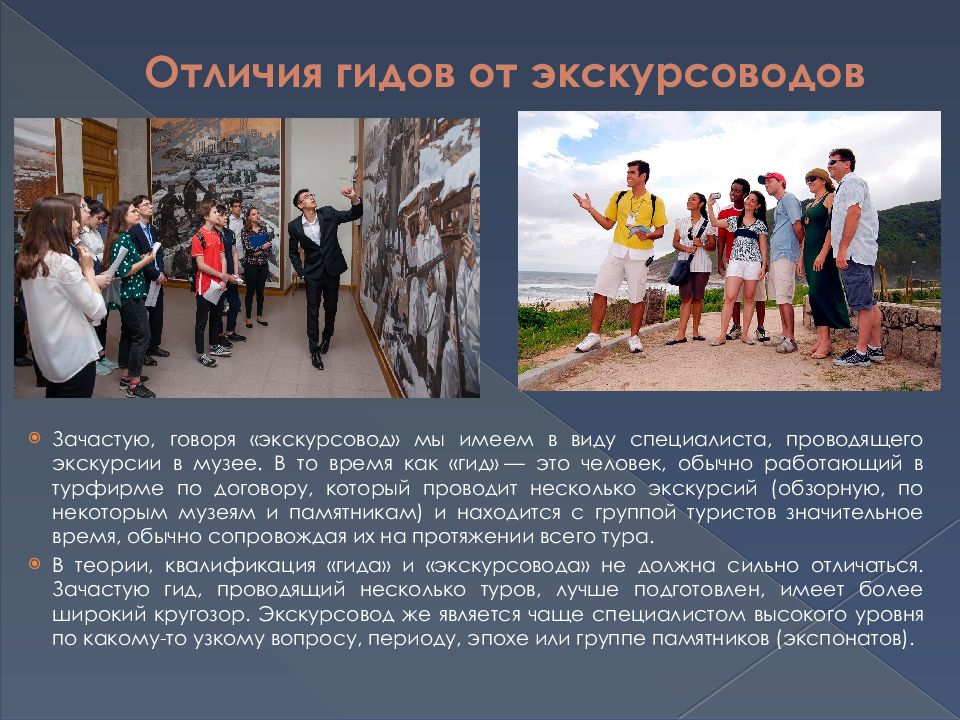 Отличия гидов от экскурсоводов

Зачастую, говоря «экскурсовод» мы имеем в виду специалиста, проводящего экскурсии в музее. В то время как «гид» — это человек, обычно работающий в турфирме по договору, который проводит несколько экскурсий (обзорную, по некоторым музеям и памятникам) и находится с группой туристов значительное время, обычно сопровождая их на протяжении всего тура.

В теории, квалификация «гида» и «экскурсовода» не должна сильно отличаться. Зачастую гид, проводящий несколько туров, лучше подготовлен, имеет более широкий кругозор. Экскурсовод же является чаще специалистом высокого уровня по какому-то узкому вопросу, периоду, эпохе или группе памятников (экспонатов).